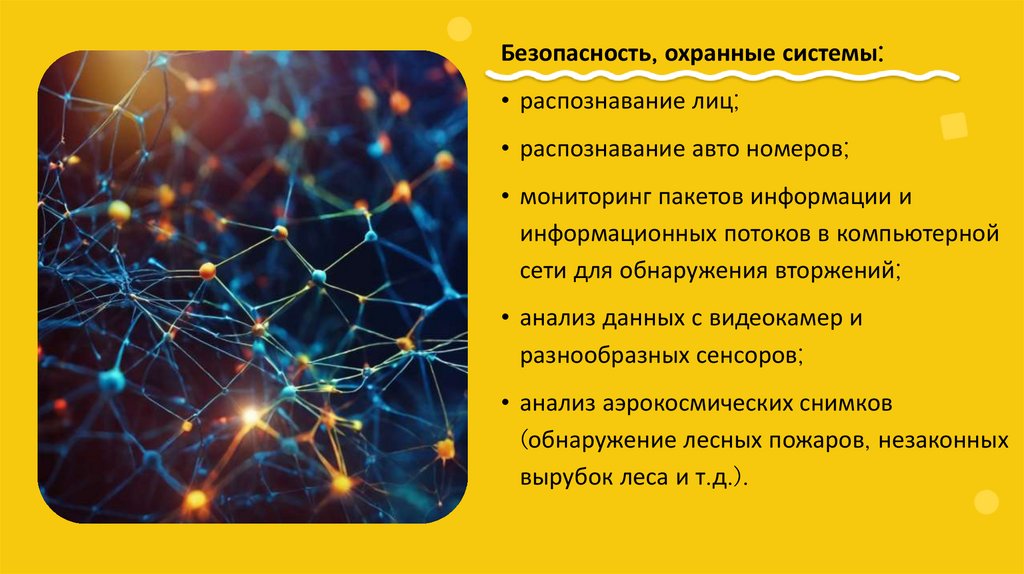 Безопасность, охранные системы:

• распознавание лиц;

• распознавание авто номеров;

• мониторинг пакетов информации и информационных потоков в компьютерной сети для обнаружения вторжений;

• анализ данных с видеокамер и разнообразных сенсоров;

• анализ аэрокосмических снимков (обнаружение лесных пожаров, незаконных вырубок леса и т.д.).